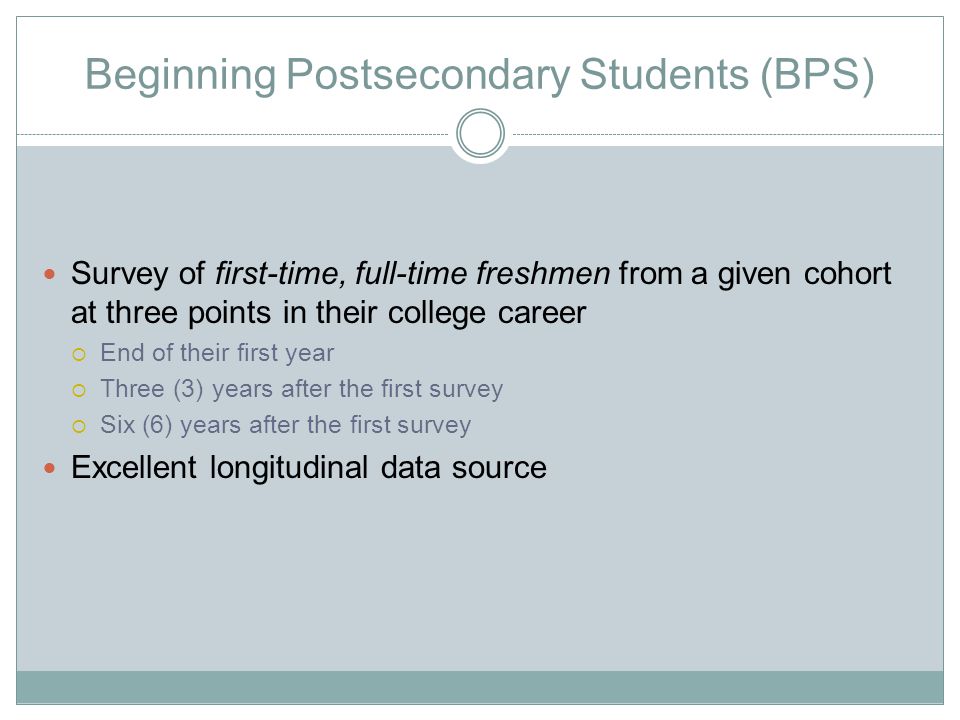 Beginning Postsecondary Students (BPS)

Survey of first-time, full-time freshmen from a given cohort at three points in their college career

End of their first year

Three (3) years after the first survey

Six (6) years after the first survey

Excellent longitudinal data source